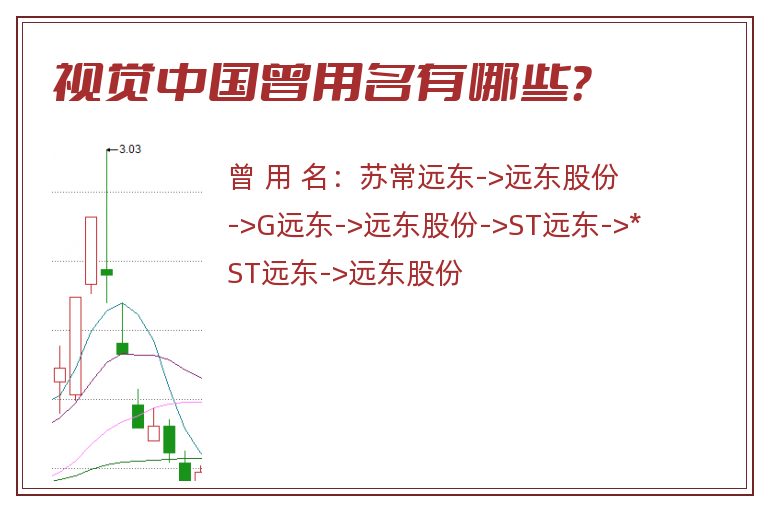 视觉中国曾用名有哪些?

3.03

曾 用 名：苏常远东->远东股份->G远东->远东股份->ST远东->*ST远东->远东股份